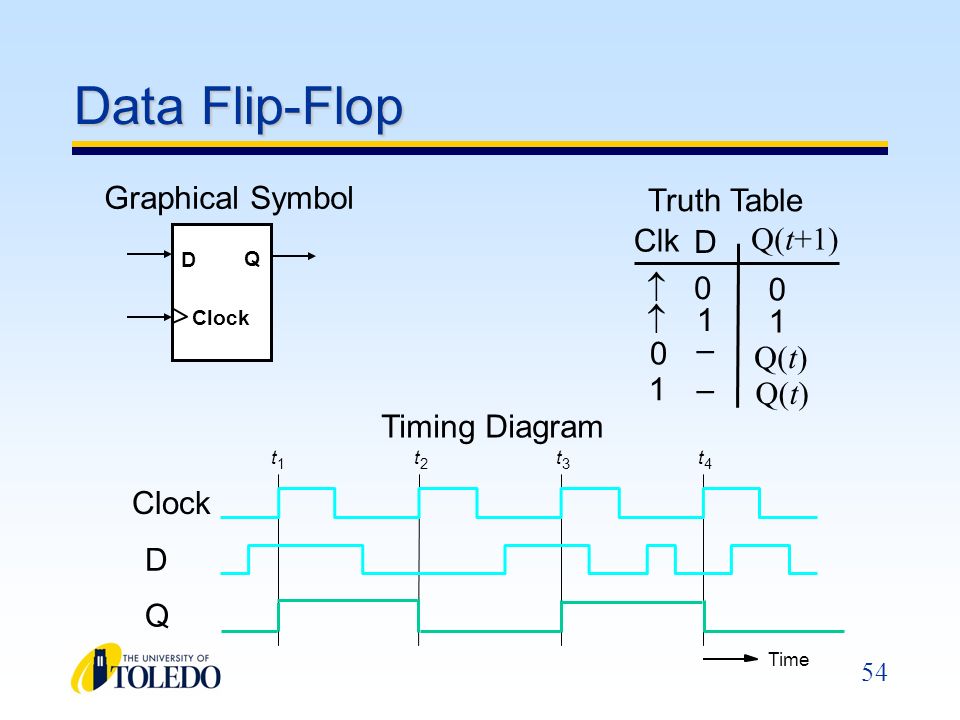 Data Flip-Flop

Graphical Symbol

D Q

Clock

Truth Table

| Clk | D | $Q(t+1)$ |
|---|---|---|
| $\uparrow$ | 0 | 0 |
| $\uparrow$ | 1 | 1 |
| 0 | – | $Q(t)$ |
| 1 | – | $Q(t)$ |

Timing Diagram

$t_1$ $t_2$ $t_3$ $t_4$

Clock

D

Q

Time

THE UNIVERSITY OF TOLEDO

54